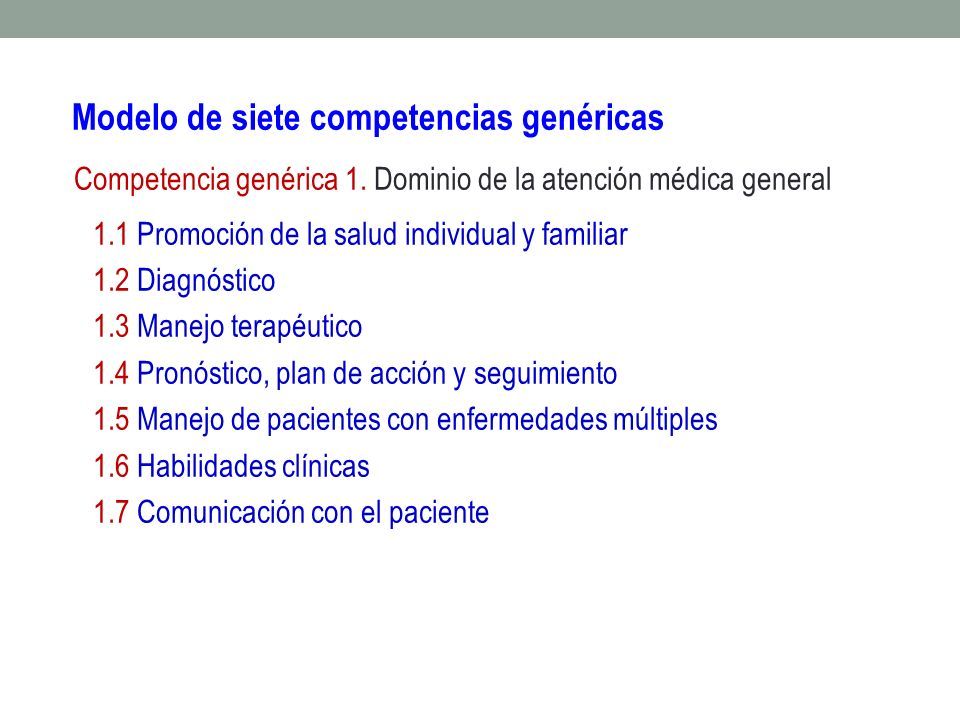 Modelo de siete competencias genéricas

Competencia genérica 1. Dominio de la atención médica general

1.1 Promoción de la salud individual y familiar
1.2 Diagnóstico
1.3 Manejo terapéutico
1.4 Pronóstico, plan de acción y seguimiento
1.5 Manejo de pacientes con enfermedades múltiples
1.6 Habilidades clínicas
1.7 Comunicación con el paciente